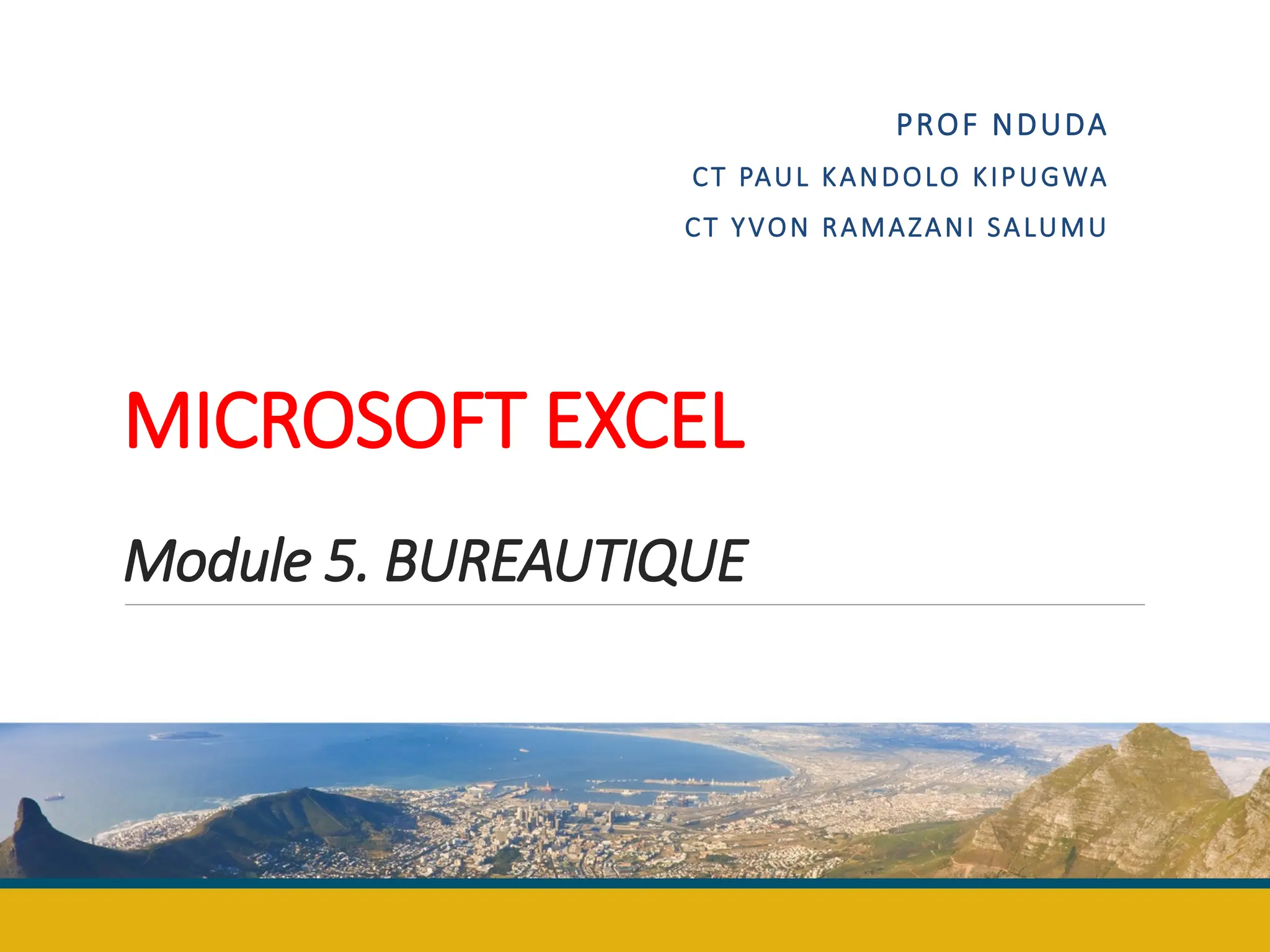 PROF NDUDA

CT PAUL KANDOLO KIPUGWA

CT YVON RAMAZANI SALUMU

MICROSOFT EXCEL

Module 5. BUREAUTIQUE